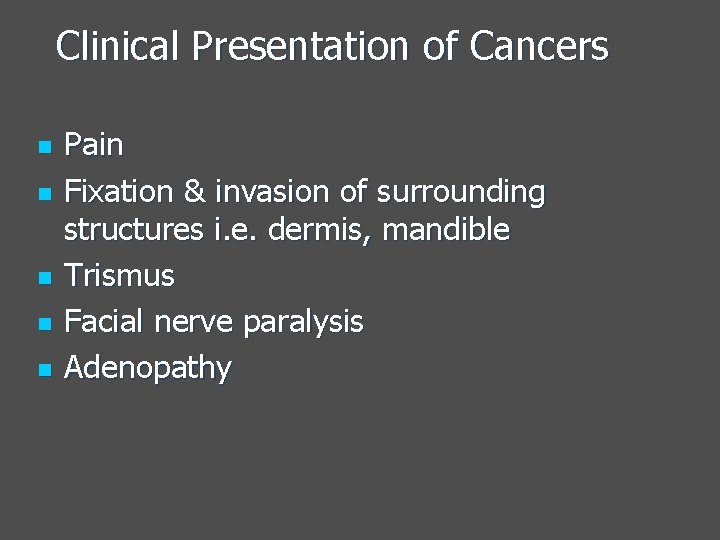 Clinical Presentation of Cancers

- Pain
- Fixation & invasion of surrounding structures i.e. dermis, mandible
- Trismus
- Facial nerve paralysis
- Adenopathy